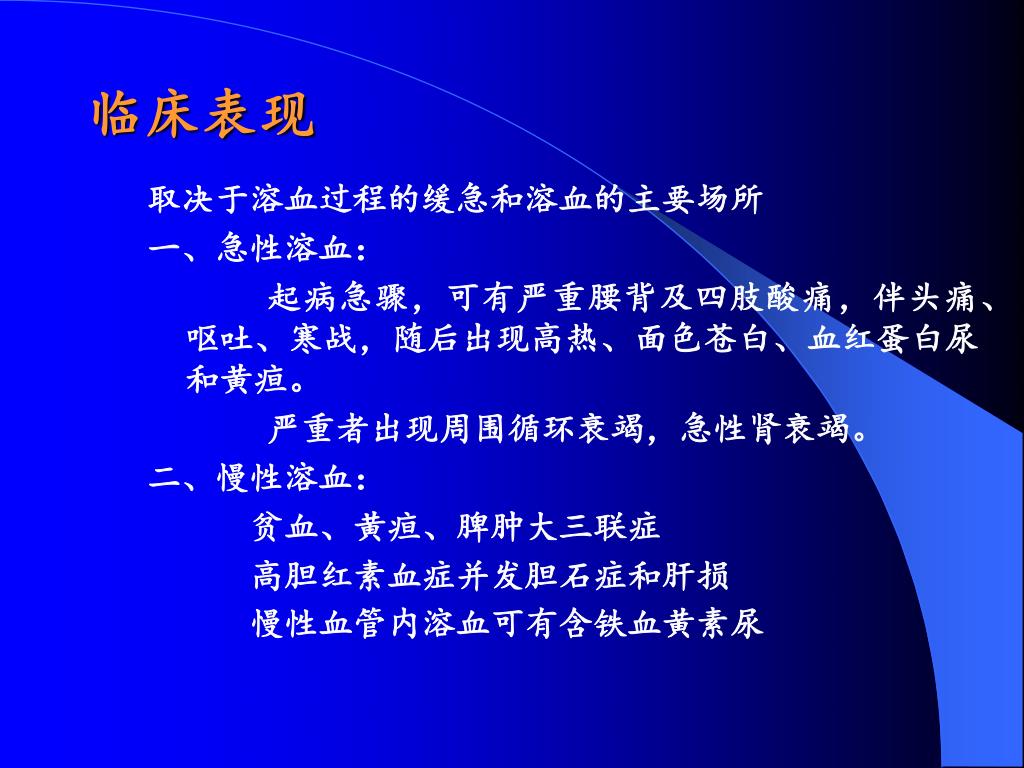 临床表现

取决于溶血过程的缓急和溶血的主要场所

一、急性溶血：

起病急骤，可有严重腰背及四肢酸痛，伴头痛、呕吐、寒战，随后出现高热、面色苍白、血红蛋白尿和黄疸。

严重者出现周围循环衰竭，急性肾衰竭。

二、慢性溶血：

贫血、黄疸、脾肿大三联症

高胆红素血症并发胆石症和肝损

慢性血管内溶血可有含铁血黄素尿